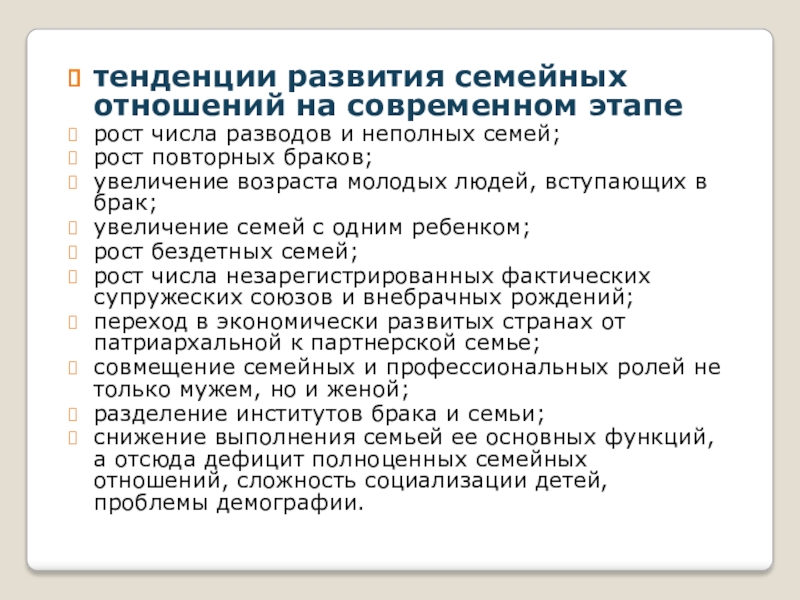 тенденции развития семейных отношений на современном этапе

рост числа разводов и неполных семей;

рост повторных браков;

увеличение возраста молодых людей, вступающих в брак;

увеличение семей с одним ребенком;

рост бездетных семей;

рост числа незарегистрированных фактических супружеских союзов и внебрачных рождений;

переход в экономически развитых странах от патриархальной к партнерской семье;

совмещение семейных и профессиональных ролей не только мужем, но и женой;

разделение институтов брака и семьи;

снижение выполнения семьей ее основных функций, а отсюда дефицит полноценных семейных отношений, сложность социализации детей, проблемы демографии.